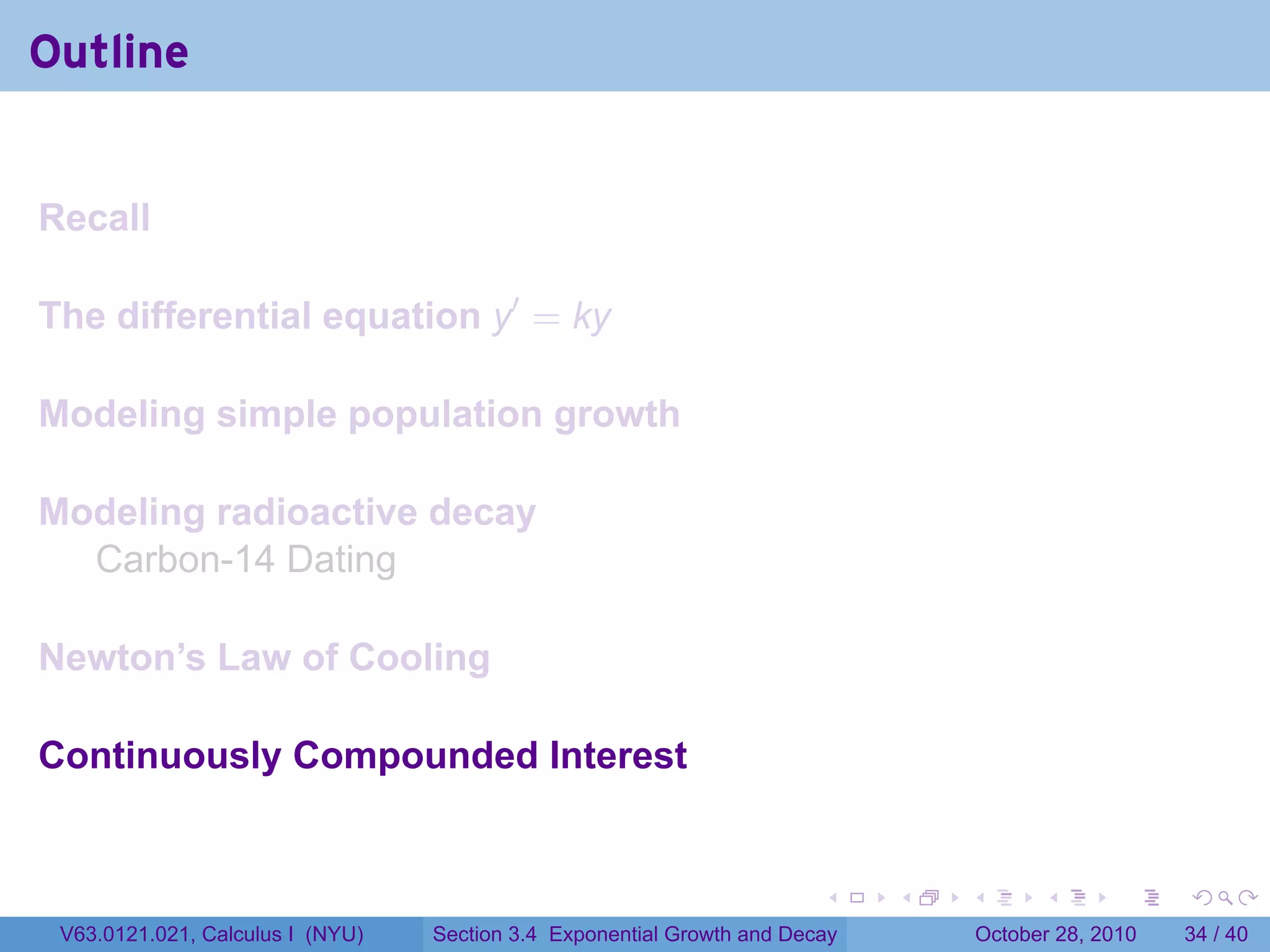 Outline

Recall

The differential equation $y' = ky$

Modeling simple population growth

Modeling radioactive decay
Carbon-14 Dating

Newton's Law of Cooling

Continuously Compounded Interest

V63.0121.021, Calculus I (NYU) Section 3.4 Exponential Growth and Decay October 28, 2010 34 / 40